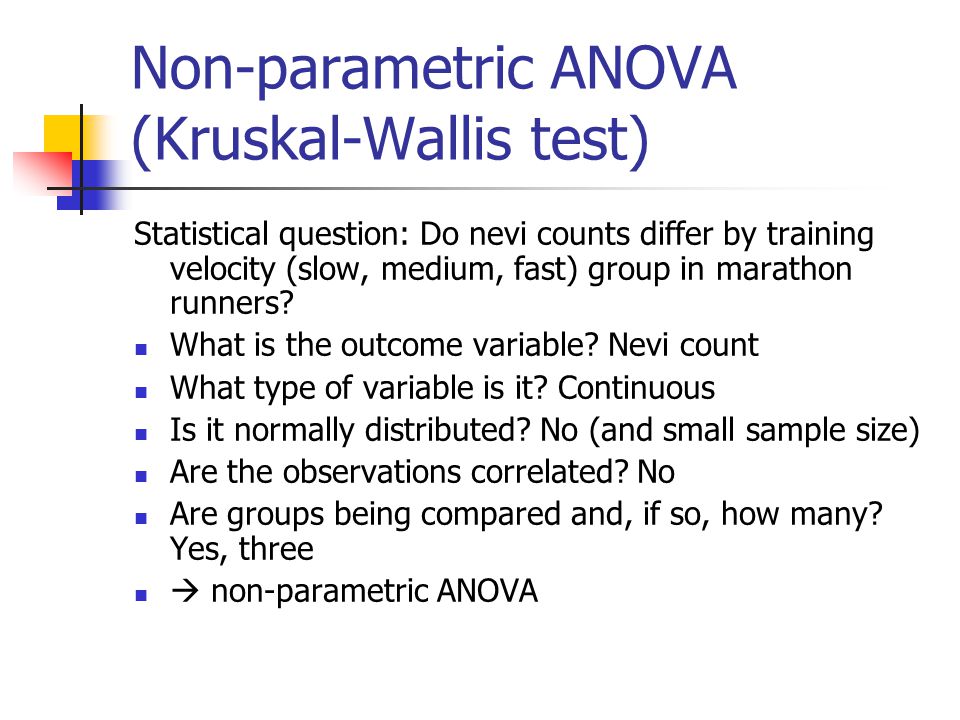 Non-parametric ANOVA (Kruskal-Wallis test)

Statistical question: Do nevi counts differ by training velocity (slow, medium, fast) group in marathon runners?

- What is the outcome variable? Nevi count
- What type of variable is it? Continuous
- Is it normally distributed? No (and small sample size)
- Are the observations correlated? No
- Are groups being compared and, if so, how many? Yes, three
- → non-parametric ANOVA